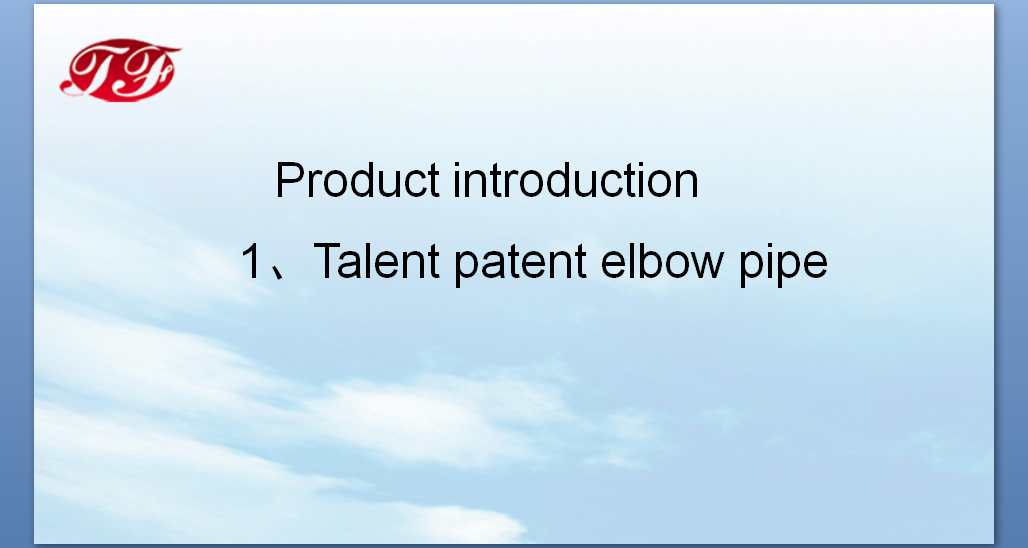 TF

Product introduction

1、Talent patent elbow pipe